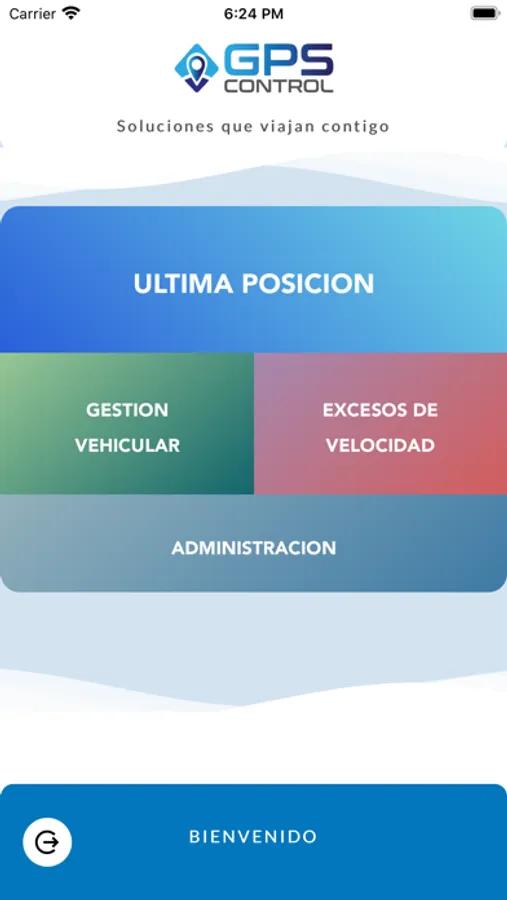 Carrier 6:24 PM

GPS CONTROL

Soluciones que viajan contigo

ULTIMA POSICION

GESTION VEHICULAR

EXCESOS DE VELOCIDAD

ADMINISTRACION

BIENVENIDO